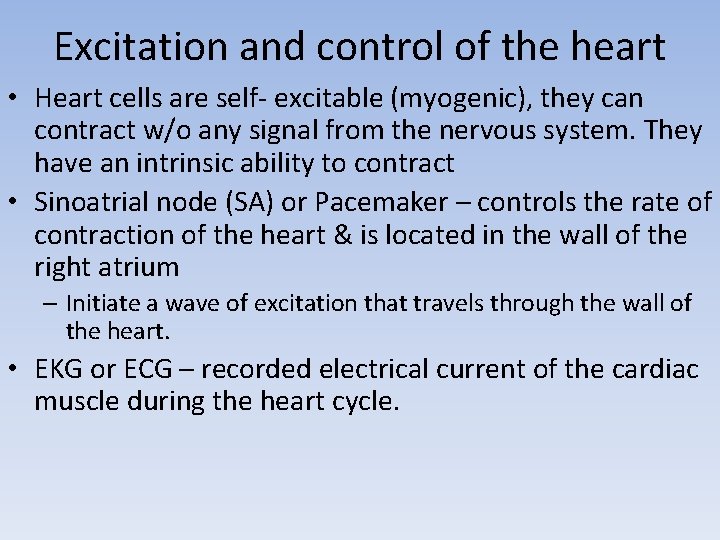 Excitation and control of the heart

• Heart cells are self- excitable (myogenic), they can contract w/o any signal from the nervous system. They have an intrinsic ability to contract

• Sinoatrial node (SA) or Pacemaker – controls the rate of contraction of the heart & is located in the wall of the right atrium

– Initiate a wave of excitation that travels through the wall of the heart.

• EKG or ECG – recorded electrical current of the cardiac muscle during the heart cycle.